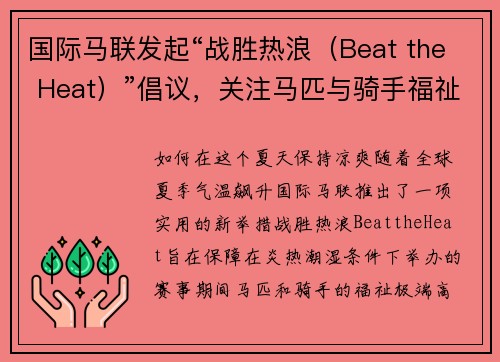 国际马联发起“战胜热浪（Beat the Heat）”倡议，关注马匹与骑手福祉

如何在这个夏天保持凉爽随着全球夏季气温飙升国际马联推出了一项实用的新举措战胜热浪BeattheHeat旨在保障在炎热潮湿条件下举办的赛事期间马匹和骑手的福祉极端高